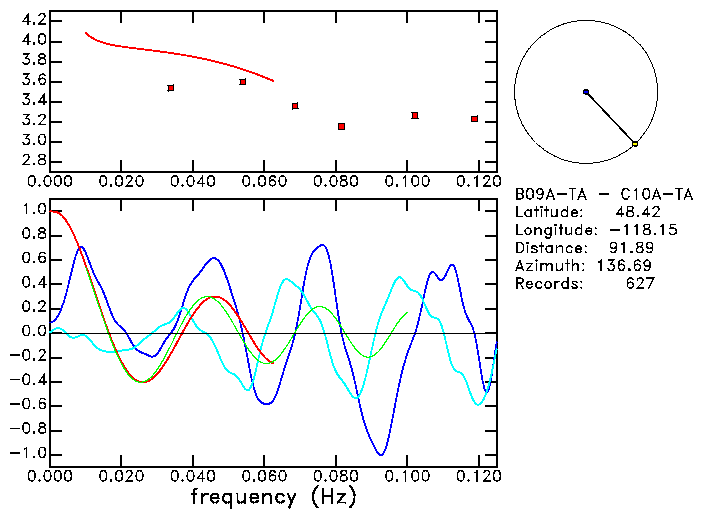 4.2
4.0
3.8
3.6
3.4
3.2
3.0
2.8
0.000 0.020 0.040 0.060 0.080 0.100 0.120

B09A-TA - C10A-TA
Latitude: 48.42
Longitude: -118.15
Distance: 91.89
Azimuth: 136.69
Records: 627

1.0
0.8
0.6
0.4
0.2
0.0
-0.2
-0.4
-0.6
-0.8
-1.0
0.000 0.020 0.040 0.060 0.080 0.100 0.120
frequency (Hz)